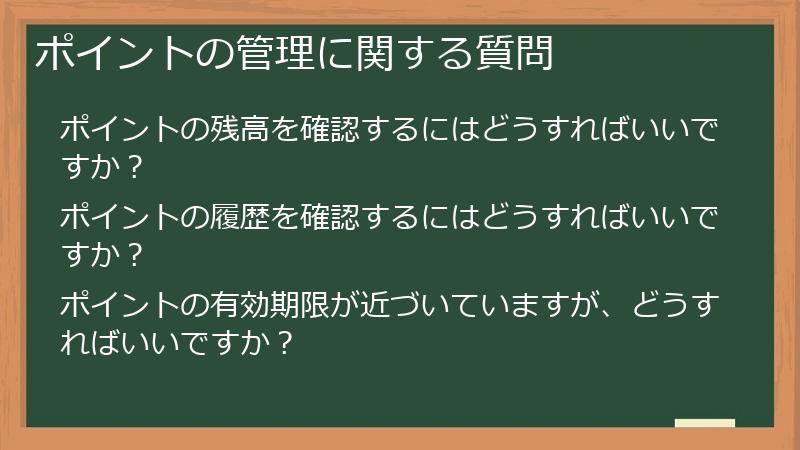 ポイントの管理に関する質問

ポイントの残高を確認するにはどうすればいいですか？

ポイントの履歴を確認するにはどうすればいいですか？

ポイントの有効期限が近づいていますが、どうすればいいですか？